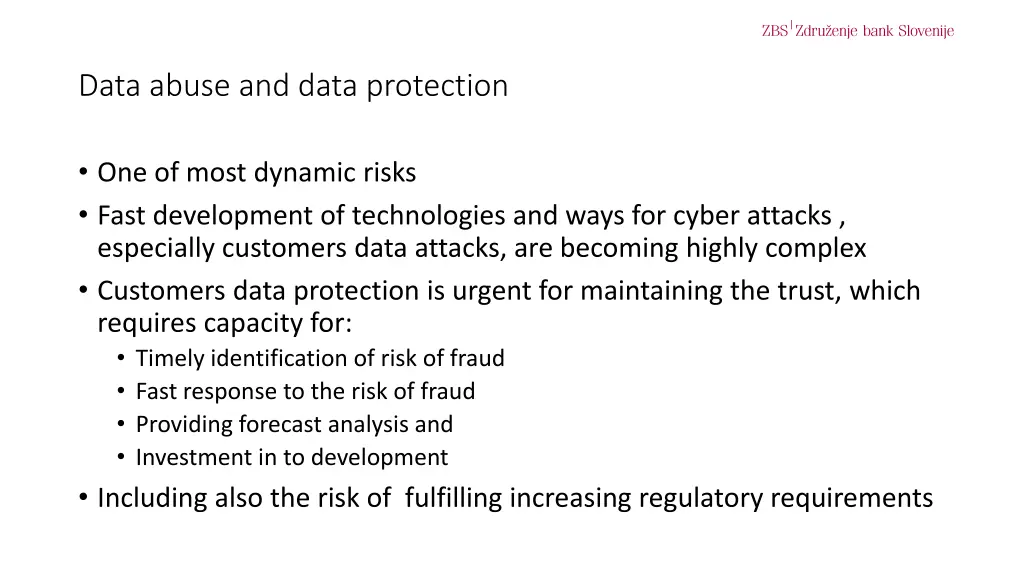 ZBS | Združenje bank Slovenije

Data abuse and data protection

• One of most dynamic risks
• Fast development of technologies and ways for cyber attacks , especially customers data attacks, are becoming highly complex
• Customers data protection is urgent for maintaining the trust, which requires capacity for:
  • Timely identification of risk of fraud
  • Fast response to the risk of fraud
  • Providing forecast analysis and
  • Investment in to development
• Including also the risk of  fulfilling increasing regulatory requirements